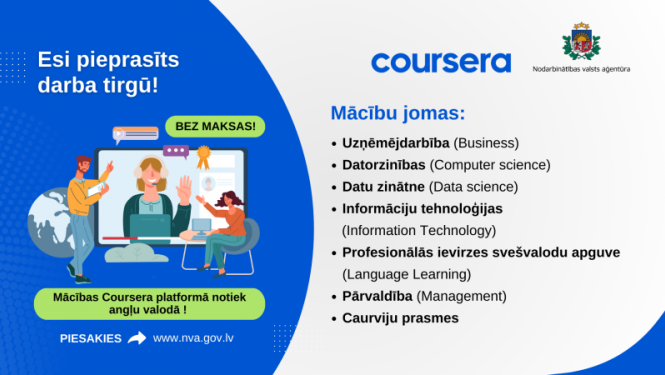 Esi pieprasīts darba tirgū!

BEZ MAKSAS!

Mācības Coursera platformā notiek angļu valodā !

PIESAKIES www.nva.gov.lv

coursera

Nodarbinātības valsts aģentūra

Mācību jomas:

• Uzņēmējdarbība (Business)
• Datorzinības (Computer science)
• Datu zinātne (Data science)
• Informāciju tehnoloģijas (Information Technology)
• Profesionālās ievirzes svešvalodu apguve (Language Learning)
• Pārvaldība (Management)
• Caurviju prasmes